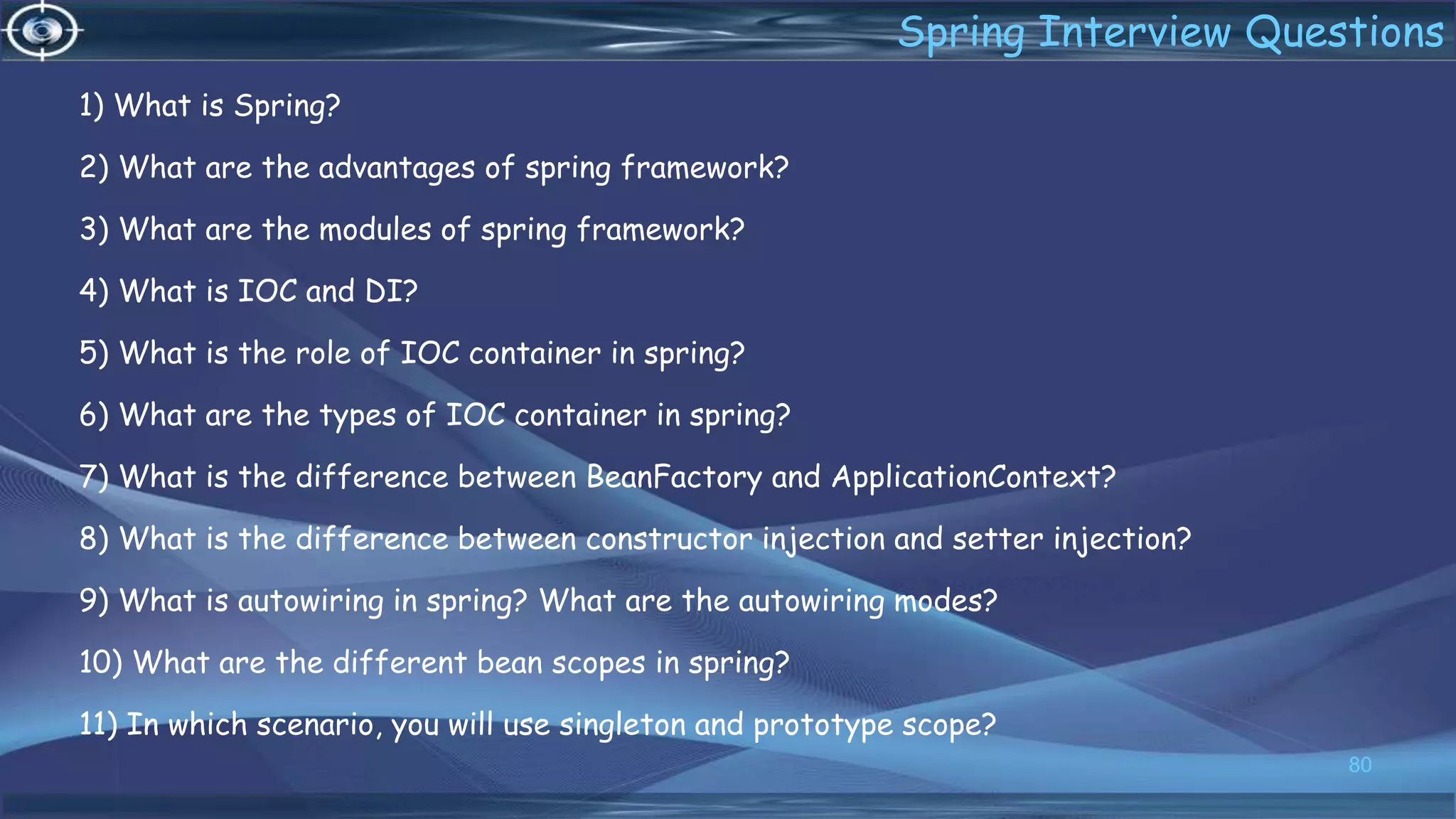 Spring Interview Questions

1) What is Spring?

2) What are the advantages of spring framework?

3) What are the modules of spring framework?

4) What is IOC and DI?

5) What is the role of IOC container in spring?

6) What are the types of IOC container in spring?

7) What is the difference between BeanFactory and ApplicationContext?

8) What is the difference between constructor injection and setter injection?

9) What is autowiring in spring? What are the autowiring modes?

10) What are the different bean scopes in spring?

11) In which scenario, you will use singleton and prototype scope?

80